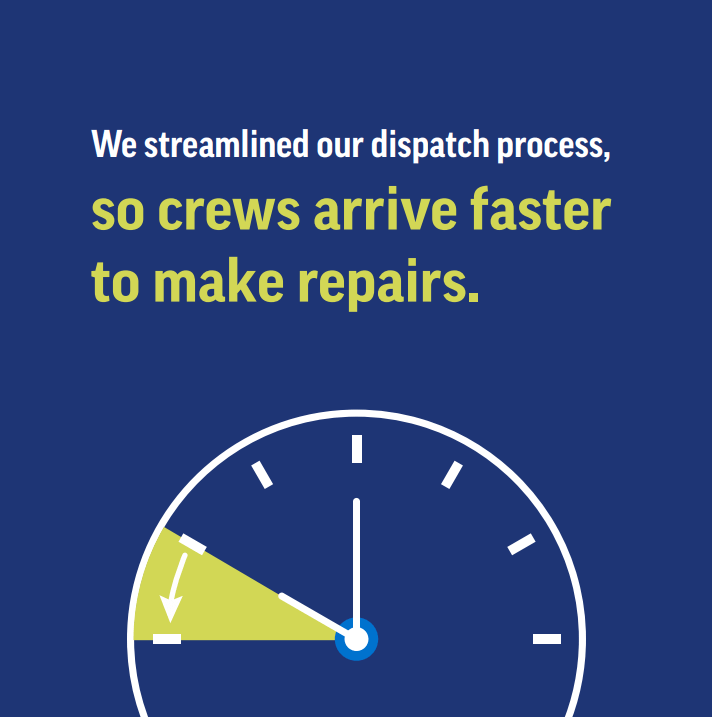 We streamlined our dispatch process,

so crews arrive faster to make repairs.